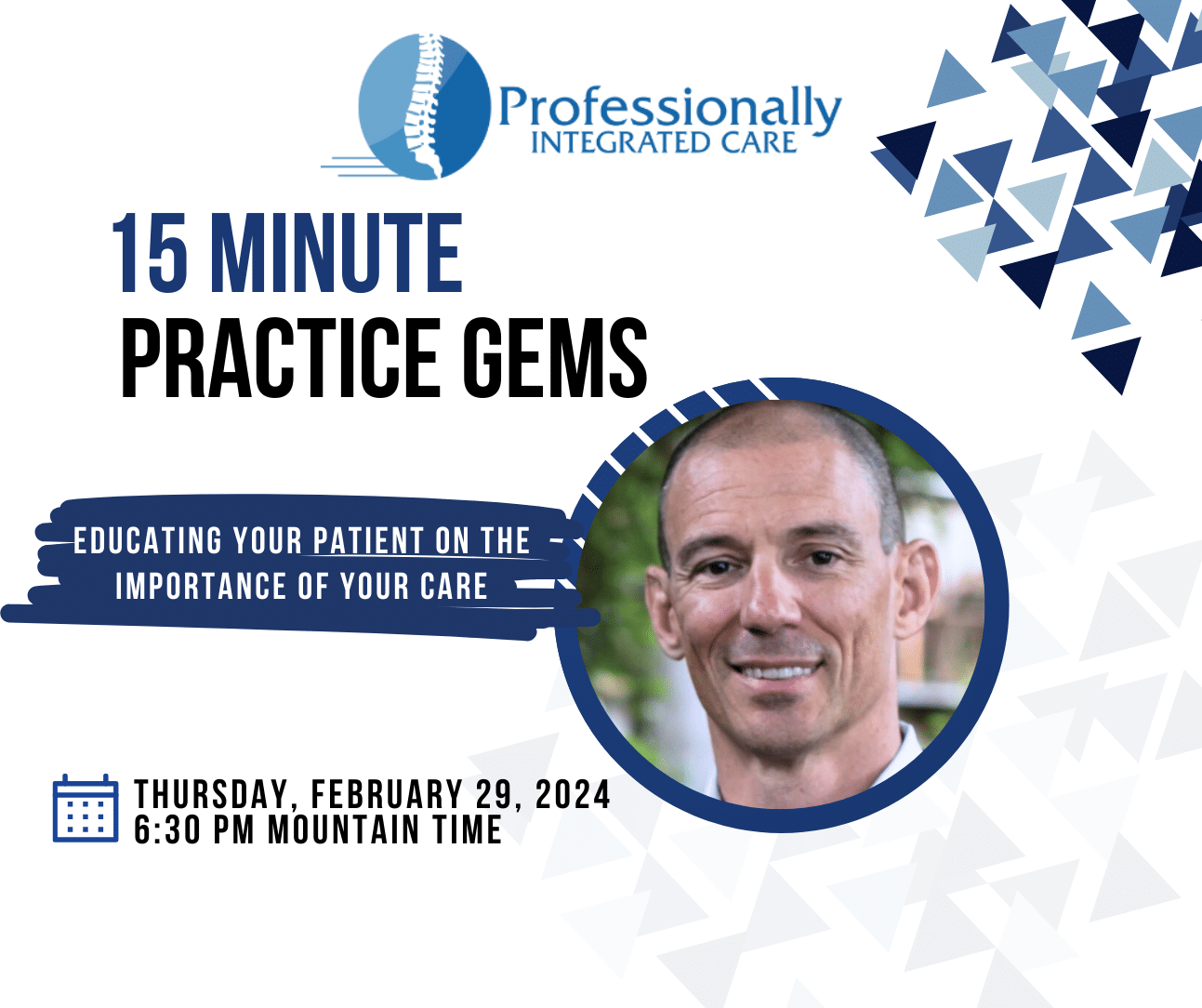 Professionally
INTEGRATED CARE

15 MINUTE
PRACTICE GEMS

EDUCATING YOUR PATIENT ON THE IMPORTANCE OF YOUR CARE

THURSDAY, FEBRUARY 29, 2024
6:30 PM MOUNTAIN TIME